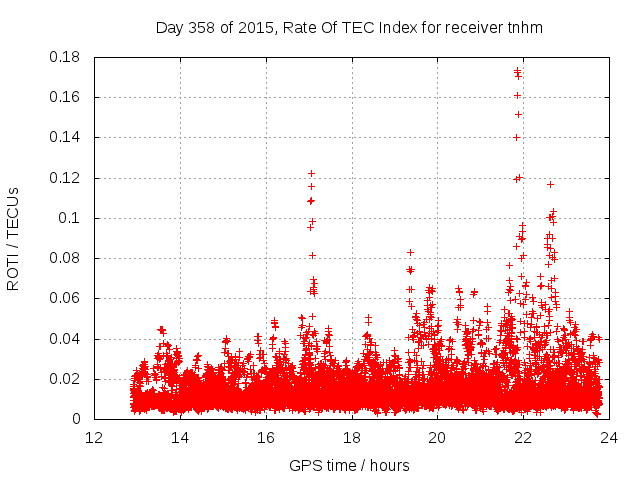 Day 358 of 2015, Rate Of TEC Index for receiver tnhm

ROTI / TECUs

0.18
0.16
0.14
0.12
0.1
0.08
0.06
0.04
0.02
0

12
14
16
18
20
22
24

GPS time / hours